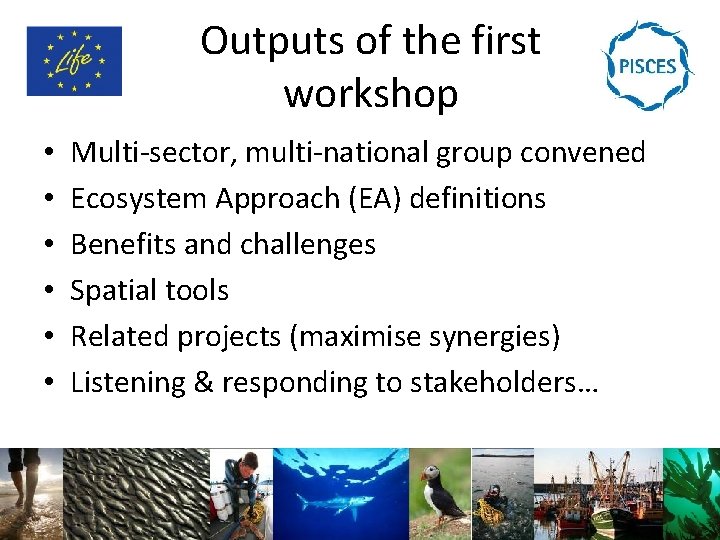 Life

Outputs of the first workshop

PISCES

• Multi-sector, multi-national group convened
• Ecosystem Approach (EA) definitions
• Benefits and challenges
• Spatial tools
• Related projects (maximise synergies)
• Listening & responding to stakeholders…